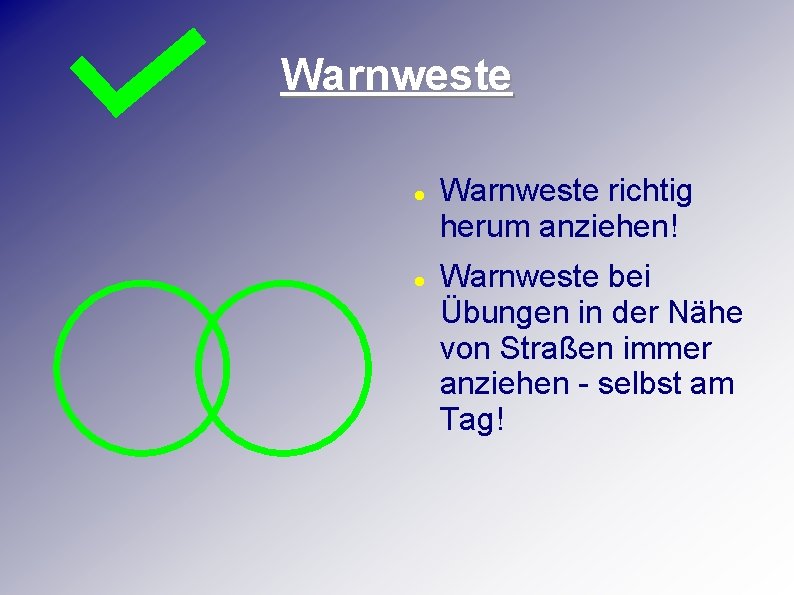 Warnweste

- Warnweste richtig herum anziehen!
- Warnweste bei Übungen in der Nähe von Straßen immer anziehen - selbst am Tag!